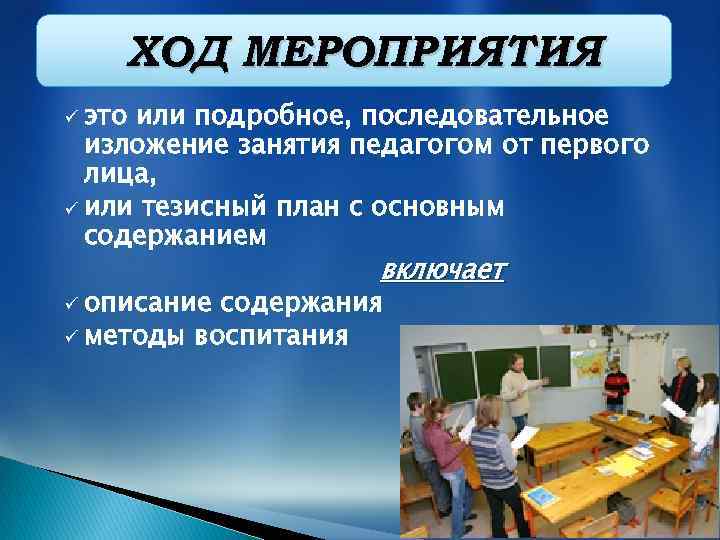 ХОД МЕРОПРИЯТИЯ

✓ это или подробное, последовательное изложение занятия педагогом от первого лица,

✓ или тезисный план с основным содержанием

включает

✓ описание содержания

✓ методы воспитания